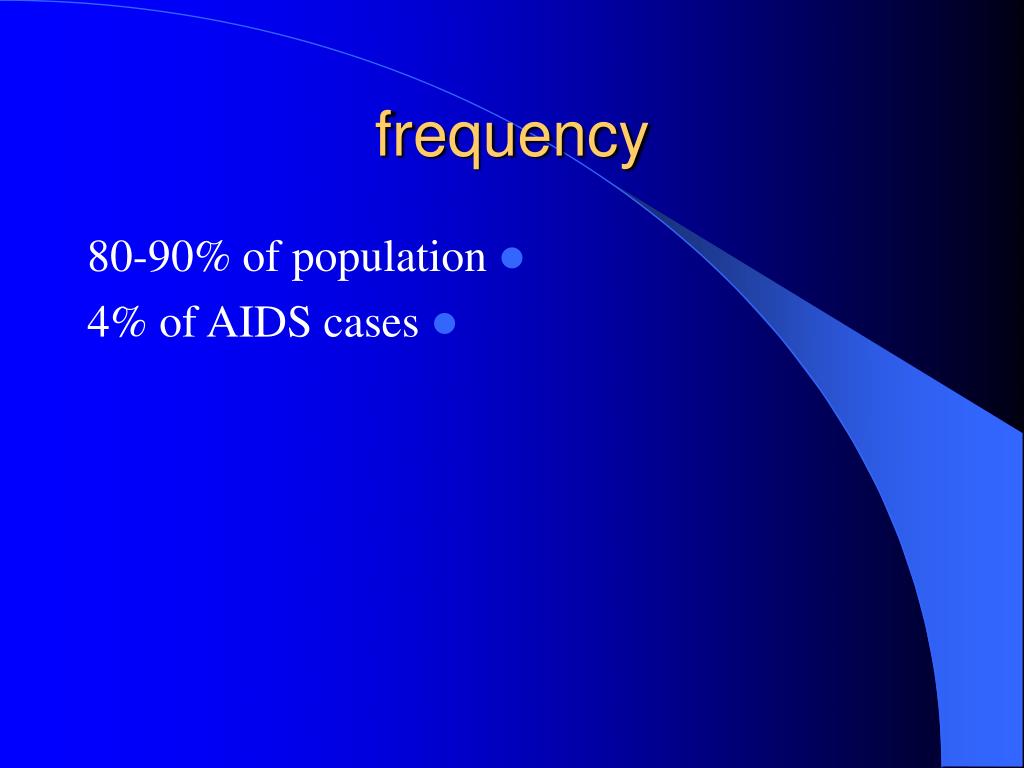 frequency

80-90% of population
4% of AIDS cases